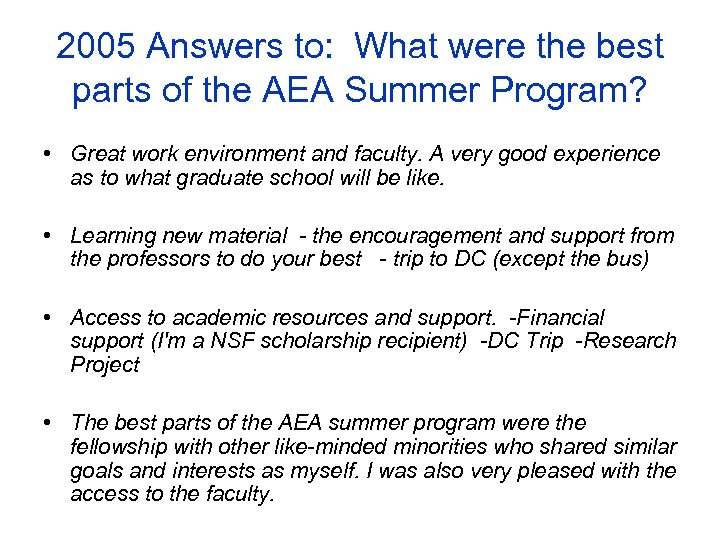 2005 Answers to: What were the best parts of the AEA Summer Program?

• Great work environment and faculty. A very good experience as to what graduate school will be like.

• Learning new material - the encouragement and support from the professors to do your best - trip to DC (except the bus)

• Access to academic resources and support. -Financial support (I'm a NSF scholarship recipient) -DC Trip -Research Project

• The best parts of the AEA summer program were the fellowship with other like-minded minorities who shared similar goals and interests as myself. I was also very pleased with the access to the faculty.